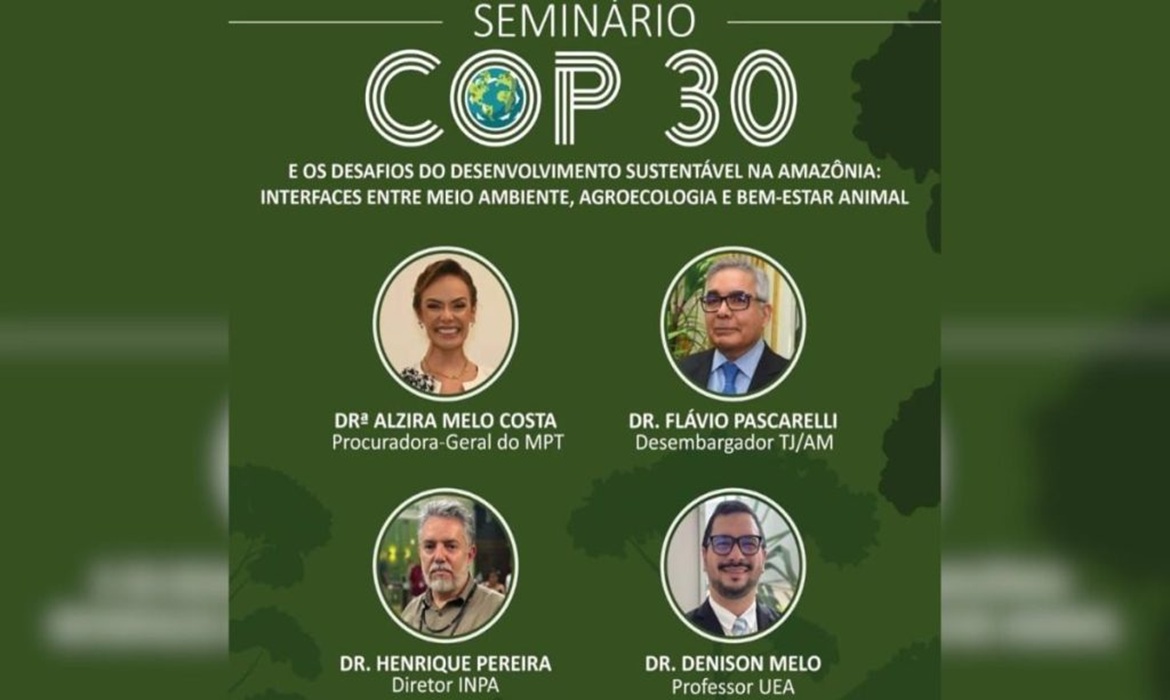 SEMINÁRIO

COP 30

E OS DESAFIOS DO DESENVOLVIMENTO SUSTENTÁVEL NA AMAZÔNIA: INTERFACES ENTRE MEIO AMBIENTE, AGROECOLOGIA E BEM-ESTAR ANIMAL

DRª ALZIRA MELO COSTA
Procuradora-Geral do MPT

DR. FLÁVIO PASCARELLI
Desembargador TJ/AM

DR. HENRIQUE PEREIRA
Diretor INPA

DR. DENISON MELO
Professor UEA